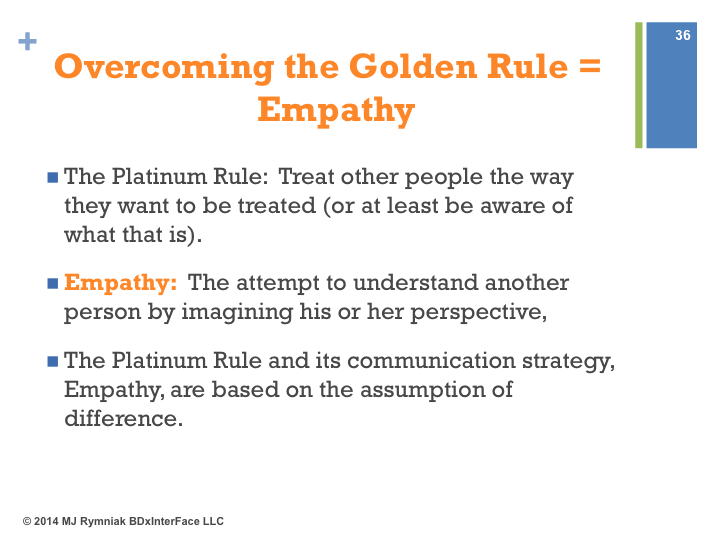 +

36

Overcoming the Golden Rule = Empathy

The Platinum Rule: Treat other people the way they want to be treated (or at least be aware of what that is).

Empathy: The attempt to understand another person by imagining his or her perspective,

The Platinum Rule and its communication strategy, Empathy, are based on the assumption of difference.

© 2014 MJ Rymniak BDxInterFace LLC